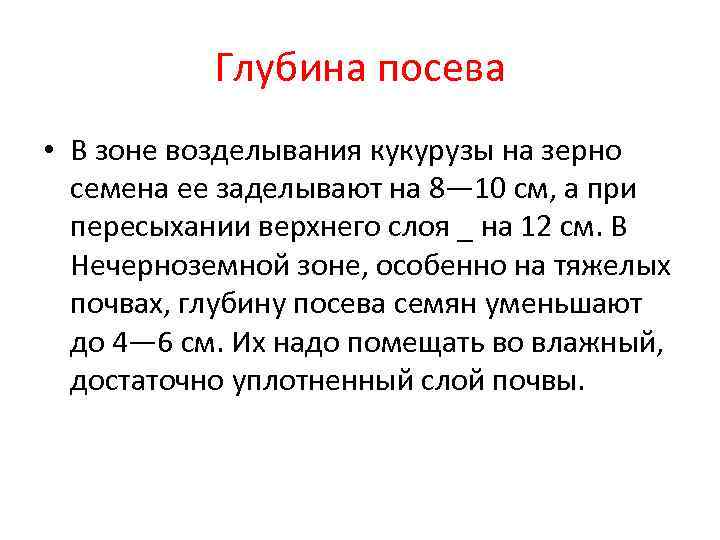 Глубина посева

• В зоне возделывания кукурузы на зерно семена ее заделывают на 8—10 см, а при пересыхании верхнего слоя _ на 12 см. В Нечерноземной зоне, особенно на тяжелых почвах, глубину посева семян уменьшают до 4—6 см. Их надо помещать во влажный, достаточно уплотненный слой почвы.